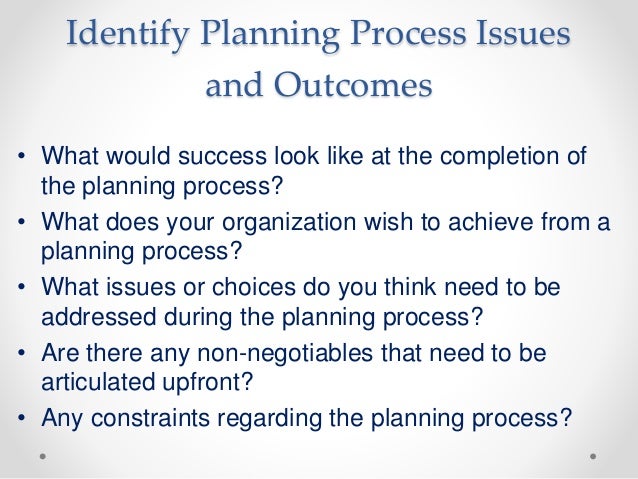 Identify Planning Process Issues and Outcomes

• What would success look like at the completion of the planning process?
• What does your organization wish to achieve from a planning process?
• What issues or choices do you think need to be addressed during the planning process?
• Are there any non-negotiables that need to be articulated upfront?
• Any constraints regarding the planning process?